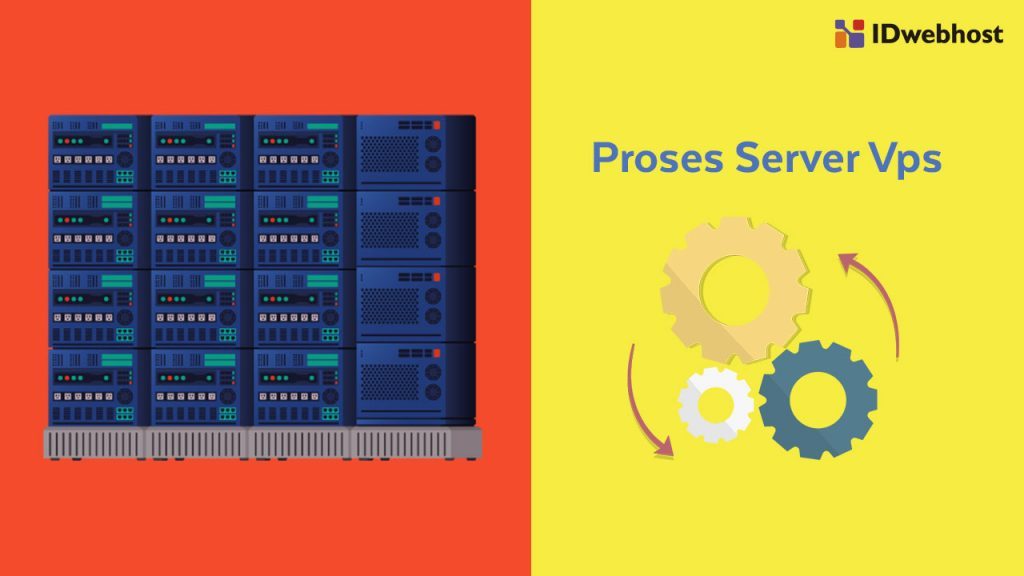 IDwebhost

Proses Server Vps